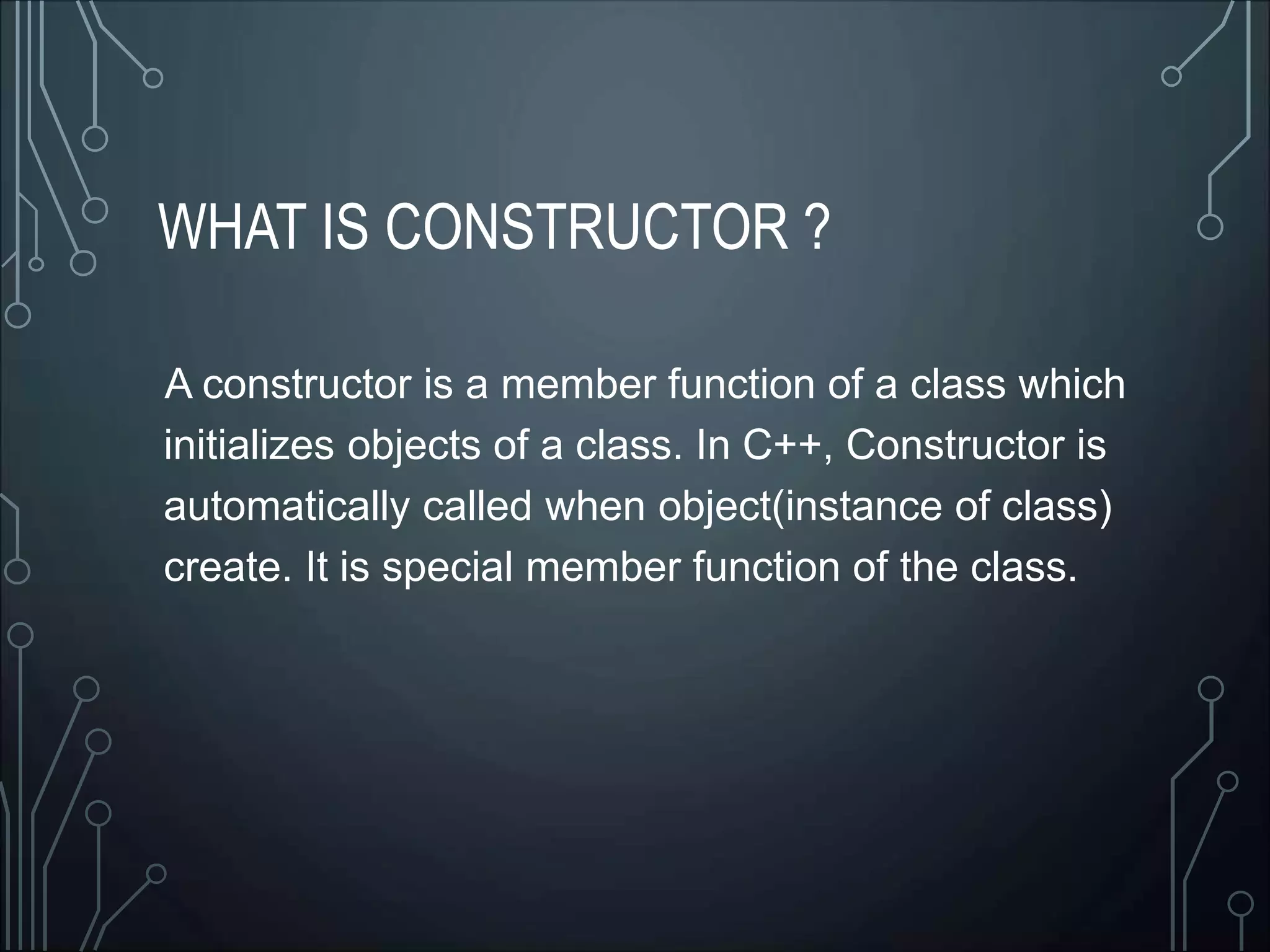 WHAT IS CONSTRUCTOR ?

A constructor is a member function of a class which initializes objects of a class. In C++, Constructor is automatically called when object(instance of class) create. It is special member function of the class.